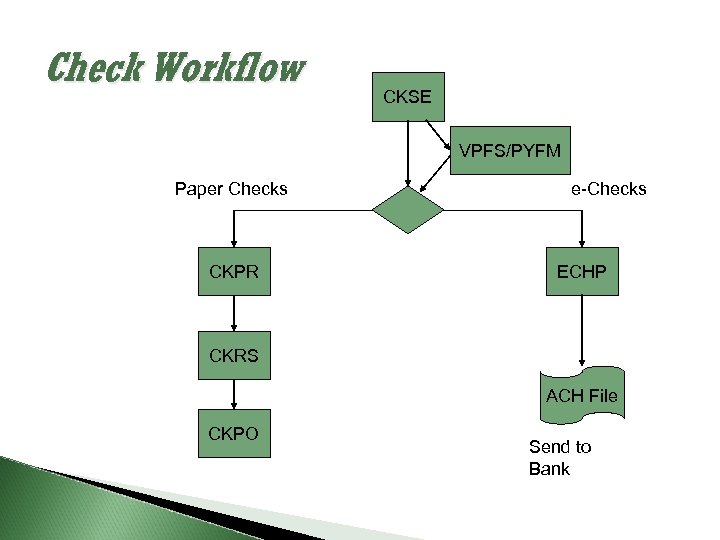 Check Workflow

CKSE

VPFS/PYFM

Paper Checks

e-Checks

CKPR

CKRS

CKPO

ECHP

ACH File

Send to Bank